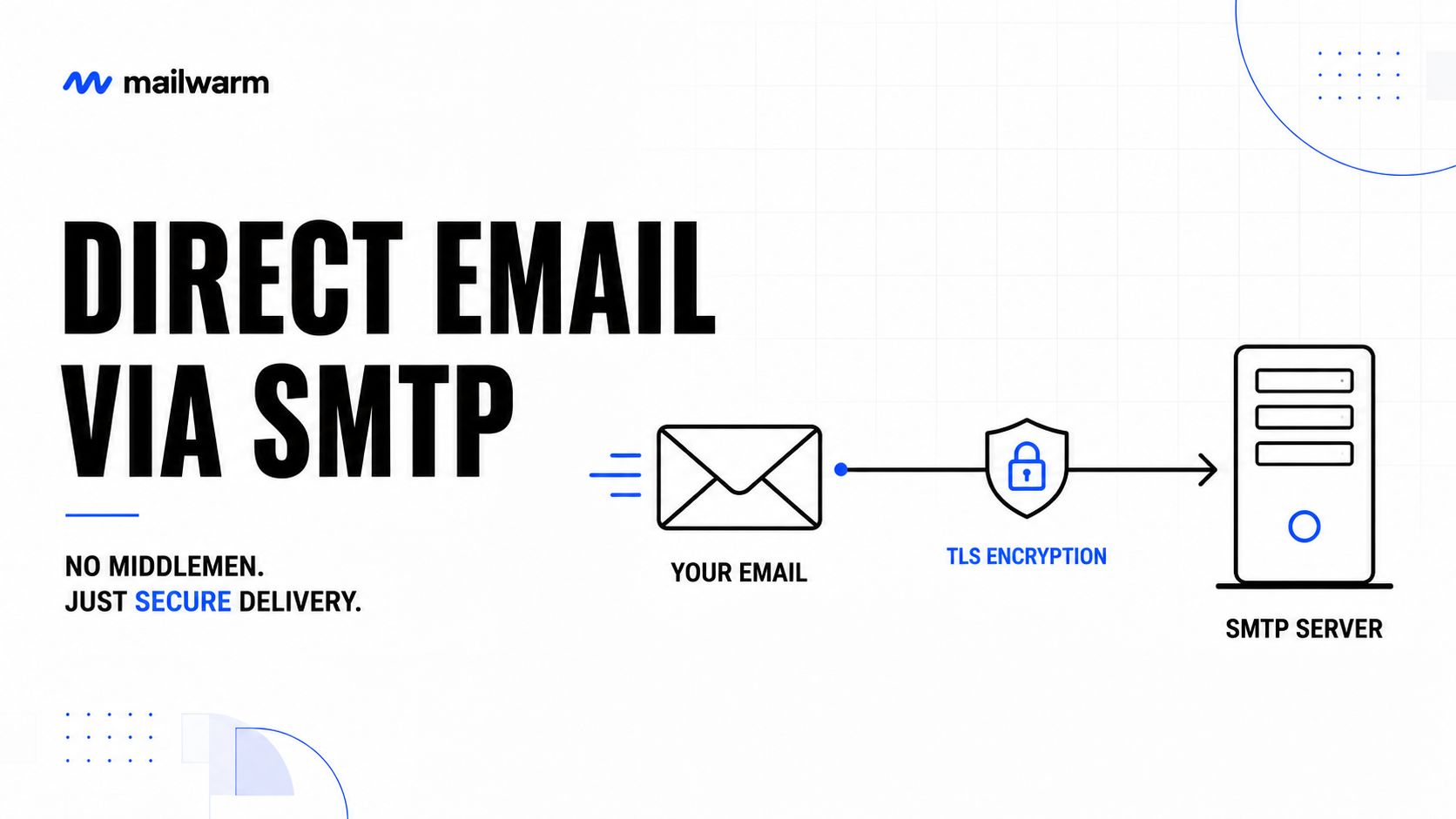 mailwarm

DIRECT EMAIL VIA SMTP

NO MIDDLEMEN.
JUST SECURE DELIVERY.

YOUR EMAIL

TLS ENCRYPTION

SMTP SERVER